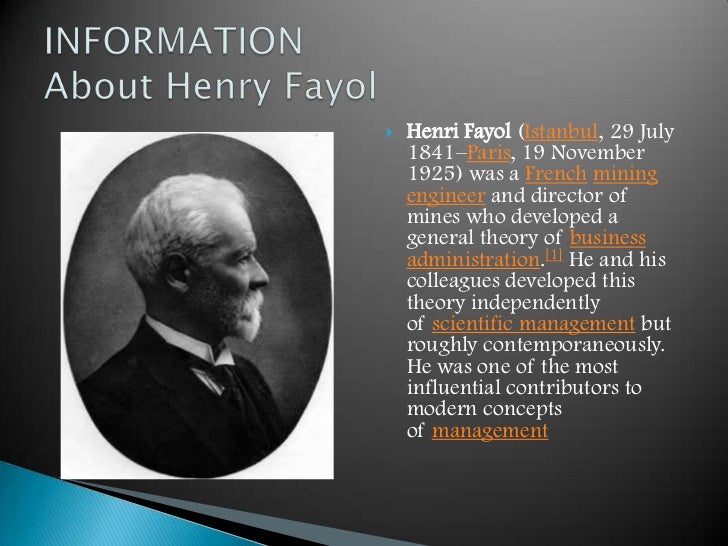 INFORMATION
About Henry Fayol

Henri Fayol (Istanbul, 29 July 1841–Paris, 19 November 1925) was a French mining engineer and director of mines who developed a general theory of business administration.[1] He and his colleagues developed this theory independently of scientific management but roughly contemporaneously. He was one of the most influential contributors to modern concepts of management